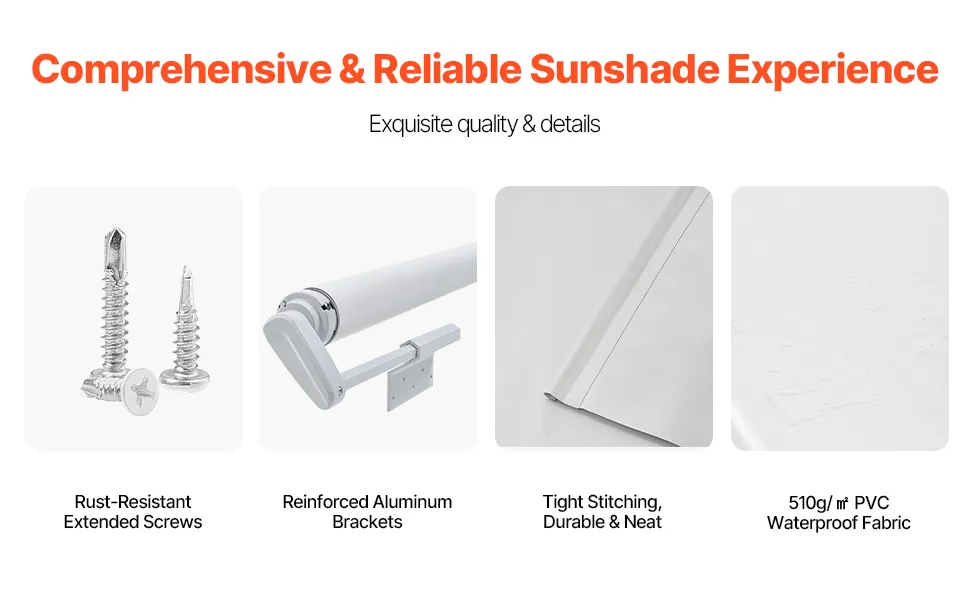 Comprehensive & Reliable Sunshade Experience

Exquisite quality & details

Rust-Resistant Extended Screws

Reinforced Aluminum Brackets

Tight Stitching, Durable & Neat

510g/㎡ PVC Waterproof Fabric